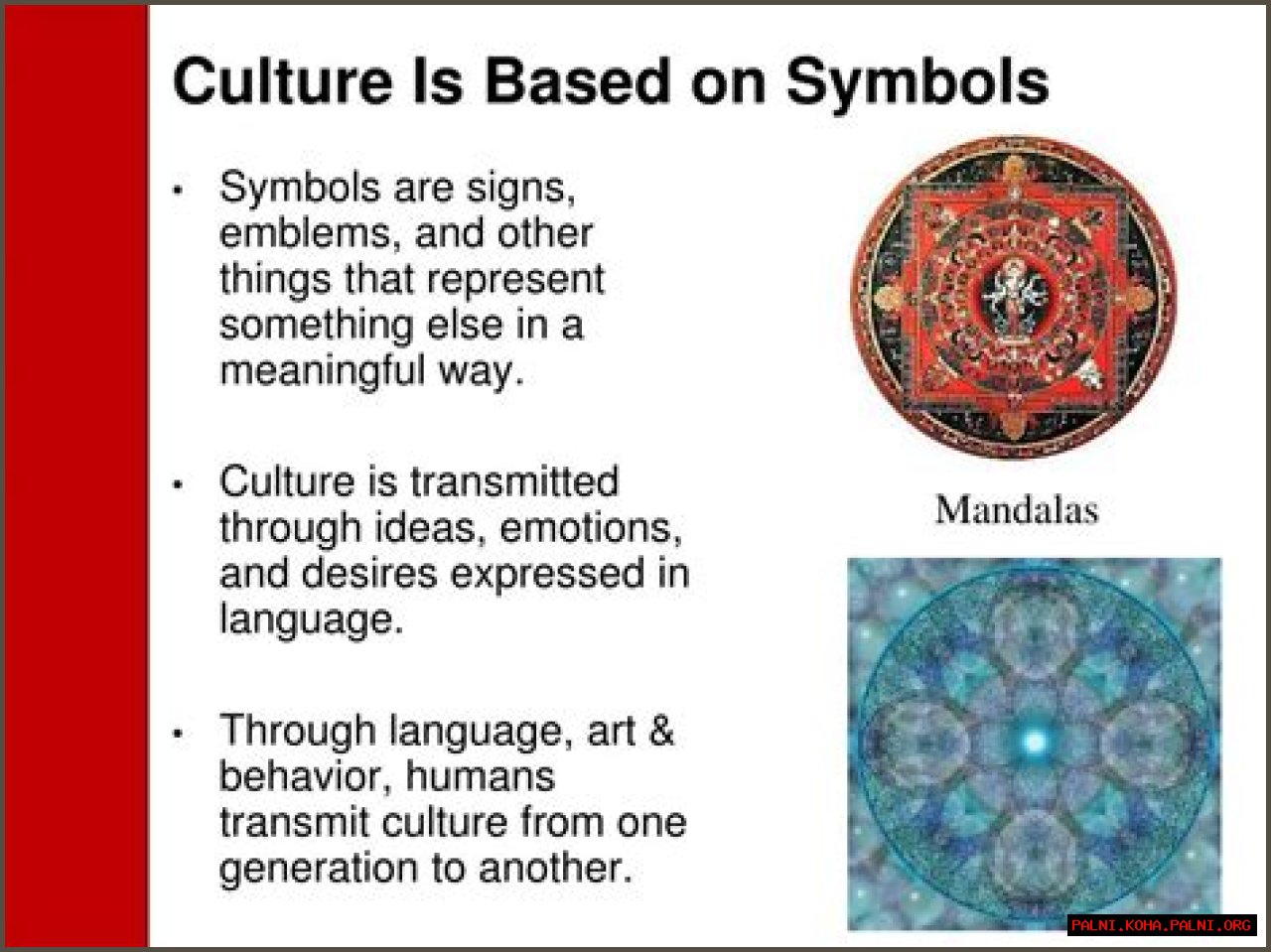 Culture Is Based on Symbols

• Symbols are signs, emblems, and other things that represent something else in a meaningful way.

• Culture is transmitted through ideas, emotions, and desires expressed in language.

• Through language, art & behavior, humans transmit culture from one generation to another.

Mandalas

PALNI.KOHA.PALNI.ORG